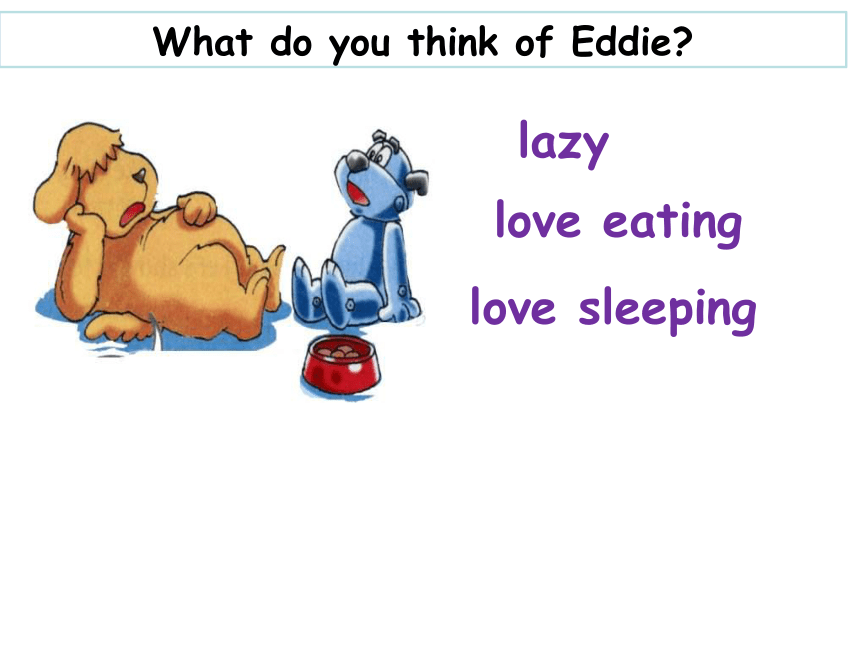 What do you think of Eddie?

lazy

love eating

love sleeping